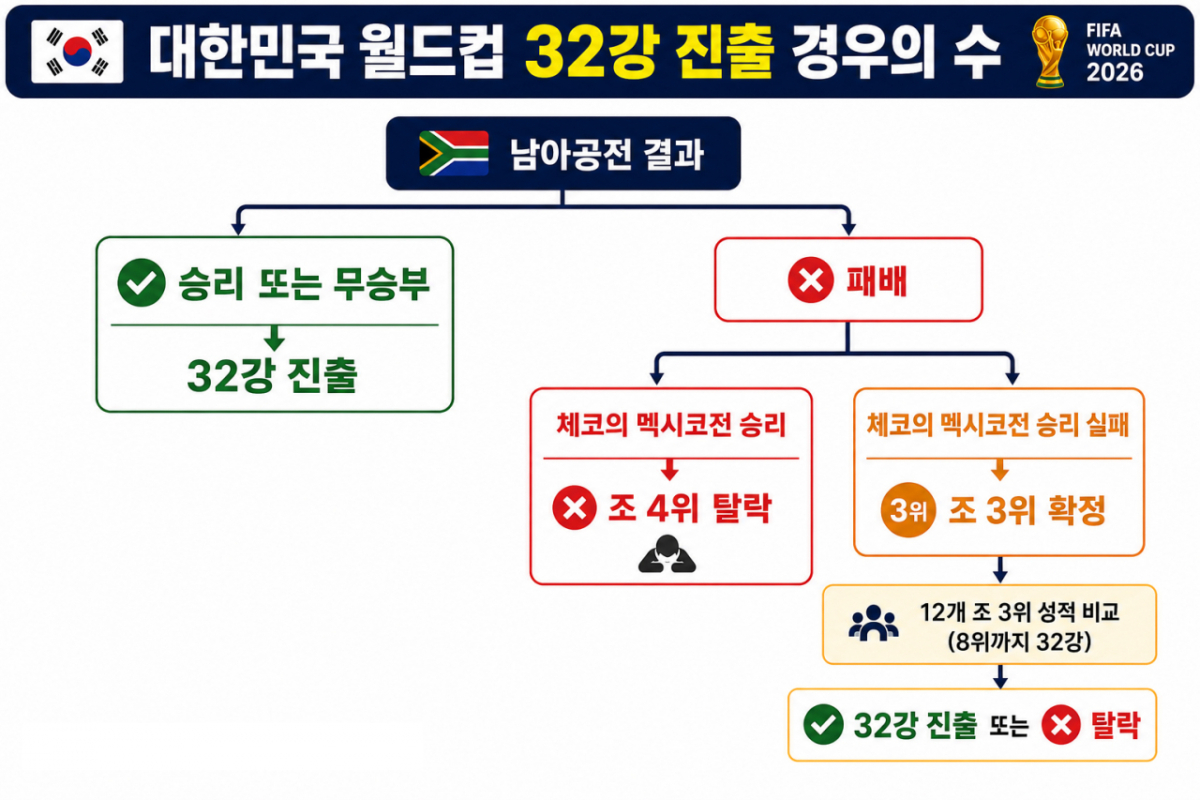 대한민국 월드컵 32강 진출 경우의 수

FIFA WORLD CUP 2026

남아공전 결과

승리 또는 무승부

32강 진출

패배

체코의 멕시코전 승리

조 4위 탈락

체코의 멕시코전 승리 실패

3위 조 3위 확정

12개 조 3위 성적 비교 (8위까지 32강)

32강 진출 또는 탈락